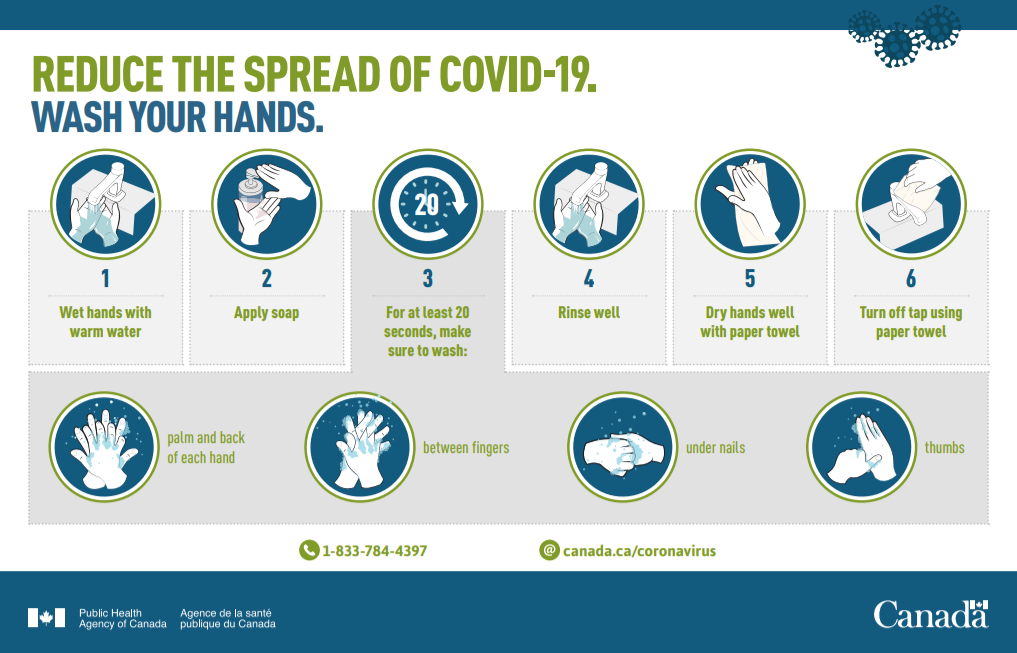 REDUCE THE SPREAD OF COVID-19.
WASH YOUR HANDS.

1
Wet hands with warm water

2
Apply soap

20
3
For at least 20 seconds, make sure to wash:

4
Rinse well

5
Dry hands well with paper towel

6
Turn off tap using paper towel

palm and back of each hand

between fingers

under nails

thumbs

1-833-784-4397

canada.ca/coronavirus

Public Health Agency of Canada
Agence de la santé publique du Canada

Canada